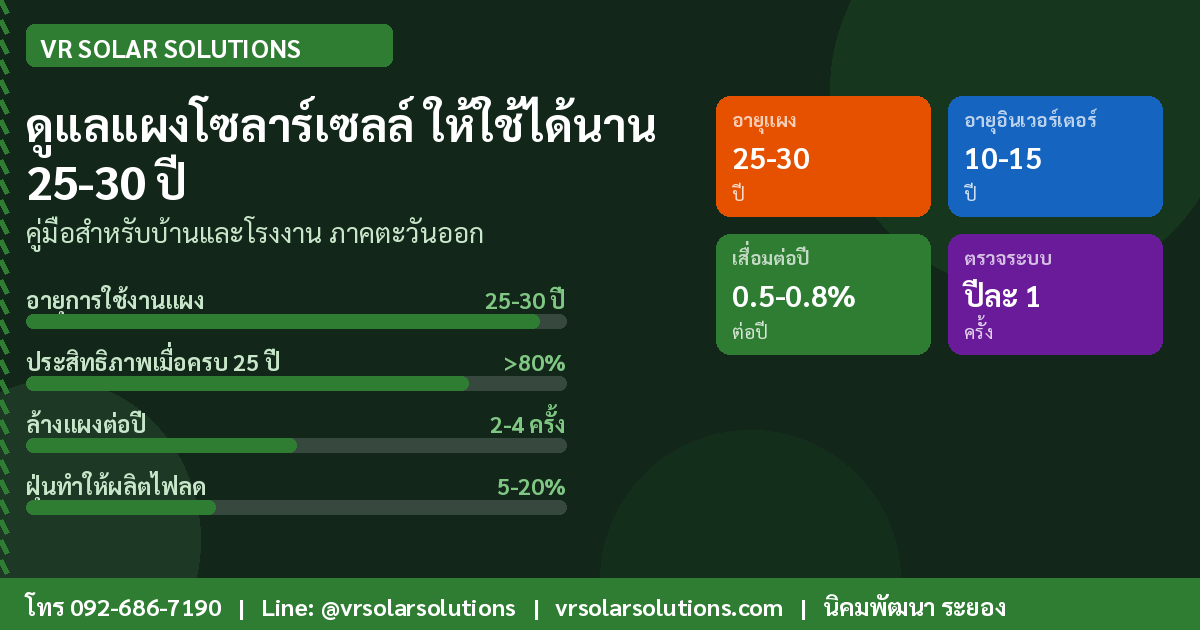 VR SOLAR SOLUTIONS

ดูแลแผงโซลาร์เซลล์ ให้ใช้ได้นาน 25-30 ปี

คู่มือสำหรับบ้านและโรงงาน ภาคตะวันออก

อายุการใช้งานแผง 25-30 ปี

ประสิทธิภาพเมื่อครบ 25 ปี >80%

ล้างแผงต่อปี 2-4 ครั้ง

ฝุ่นทำให้ผลิตไฟลด 5-20%

อายุแผง
25-30
ปี

อายุอินเวอร์เตอร์
10-15
ปี

เสื่อมต่อปี
0.5-0.8%
ต่อปี

ตรวจระบบ
ปีละ 1
ครั้ง

โทร 092-686-7190 | Line: @vrsolarsolutions | vrsolarsolutions.com | นิคมพัฒนา ระยอง